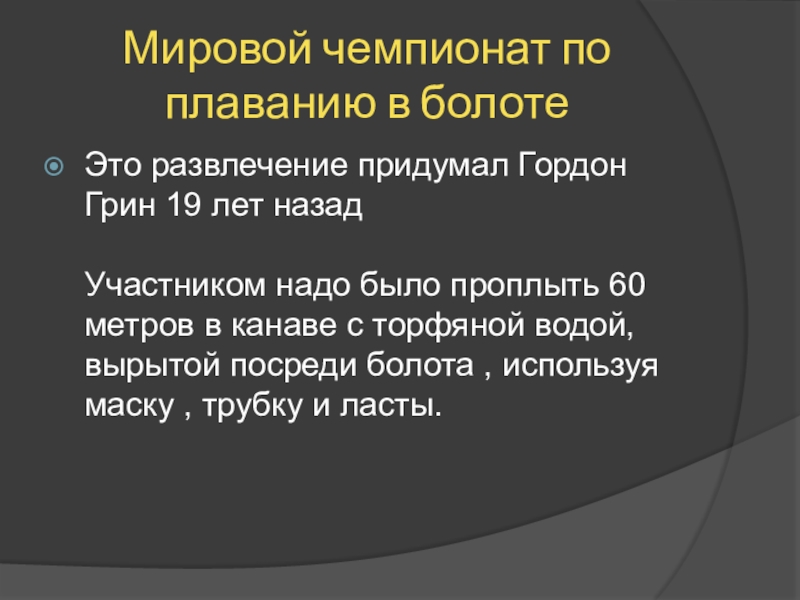 Мировой чемпионат по плаванию в болоте

Это развлечение придумал Гордон Грин 19 лет назад

Участником надо было проплыть 60 метров в канаве с торфяной водой, вырытой посреди болота , используя маску , трубку и ласты.